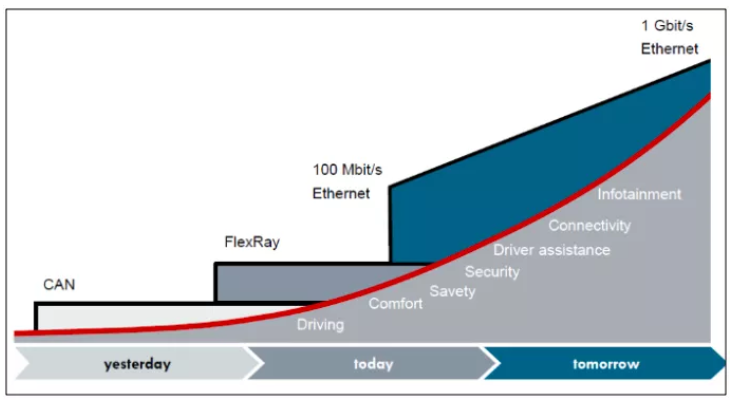 1 Gbit/s
Ethernet

100 Mbit/s
Ethernet

FlexRay

CAN

Infotainment
Connectivity
Driver assistance
Security
Savety
Comfort
Driving

yesterday
today
tomorrow